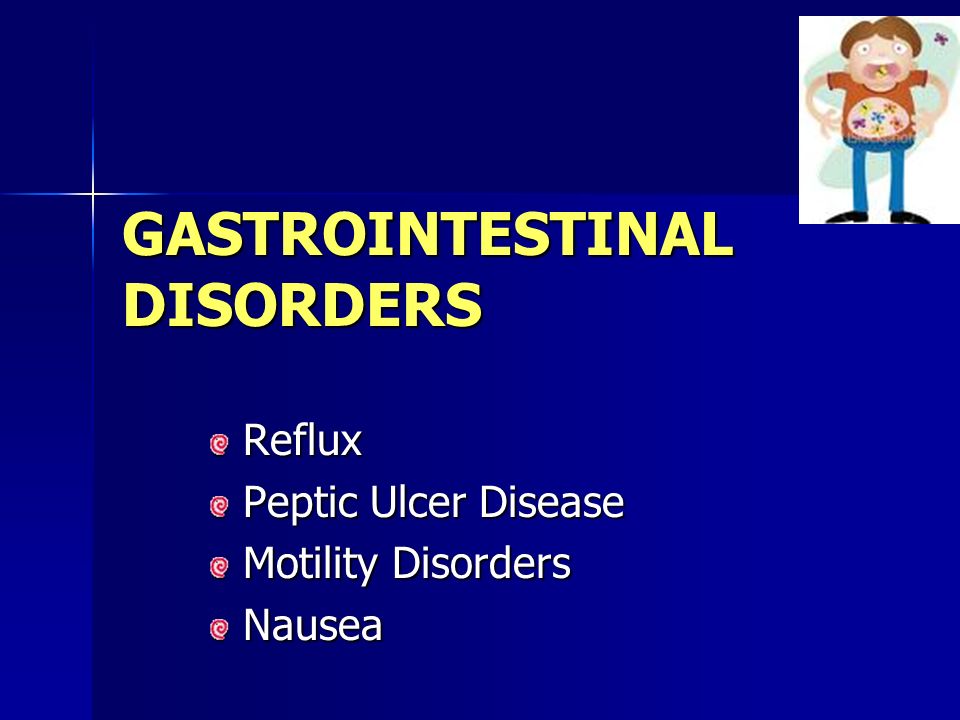 GASTROINTESTINAL DISORDERS

Reflux
Peptic Ulcer Disease
Motility Disorders
Nausea